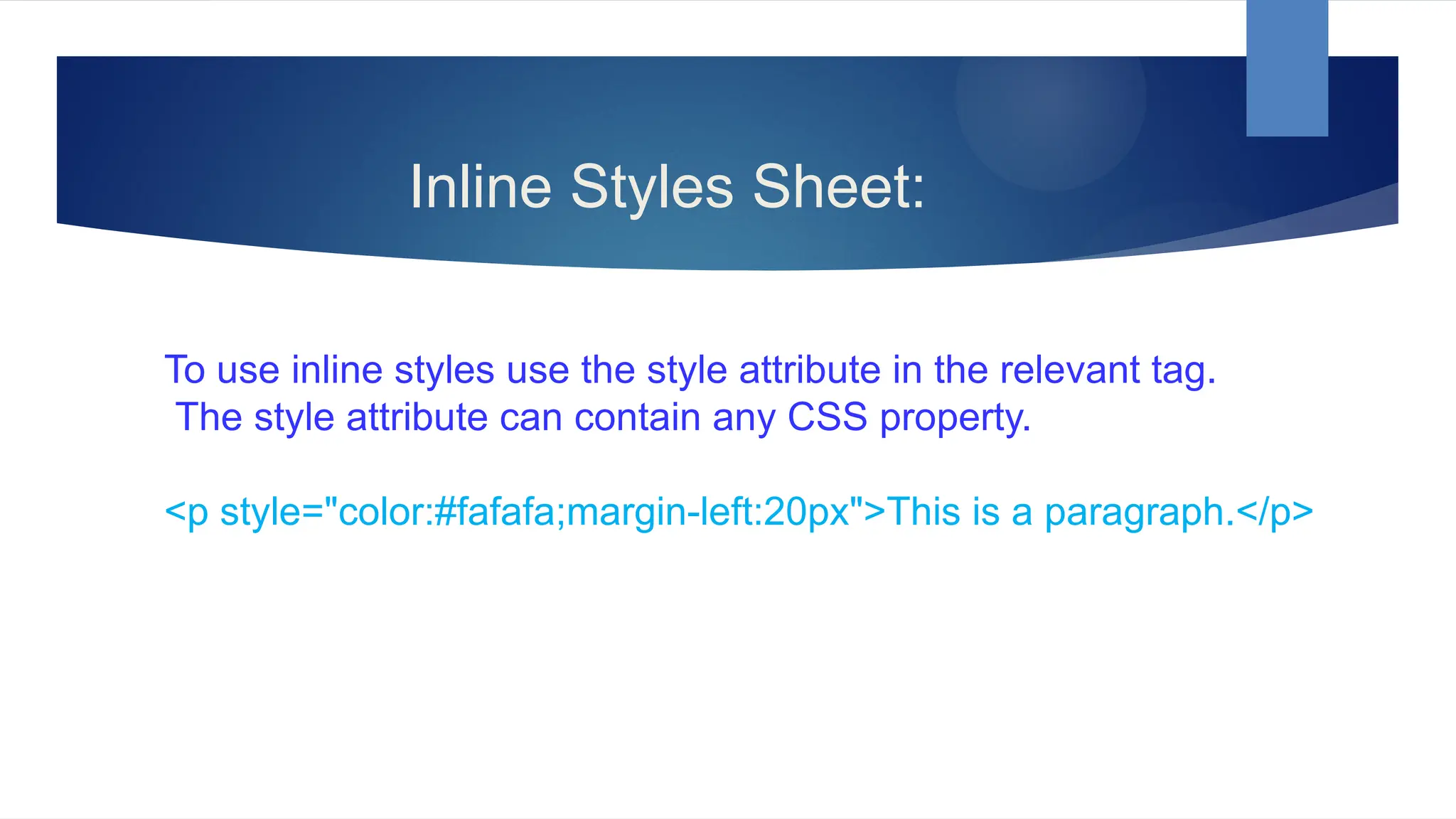 Inline Styles Sheet:

To use inline styles use the style attribute in the relevant tag. The style attribute can contain any CSS property.

<p style="color:#fafafa;margin-left:20px">This is a paragraph.</p>